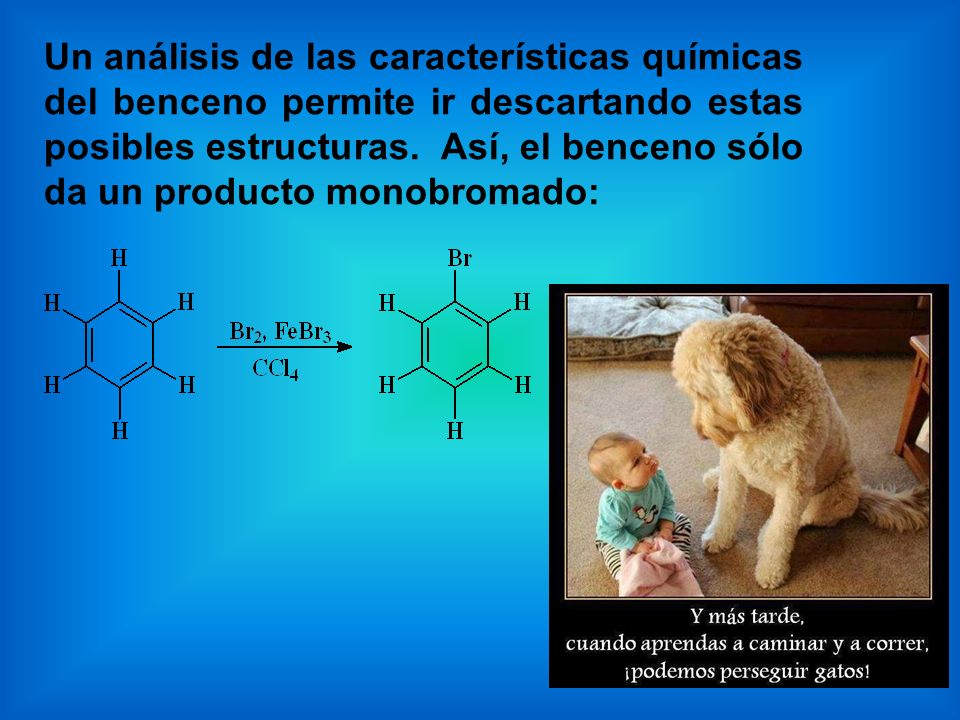 Un análisis de las características químicas del benceno permite ir descartando estas posibles estructuras. Así, el benceno sólo da un producto monobromado:

H
H H
H H
H

$Br_2$, $FeBr_3$
$CCl_4$

Br
H H
H H
H

Y más tarde,
cuando aprendas a caminar y a correr,
¡podemos perseguir gatos!